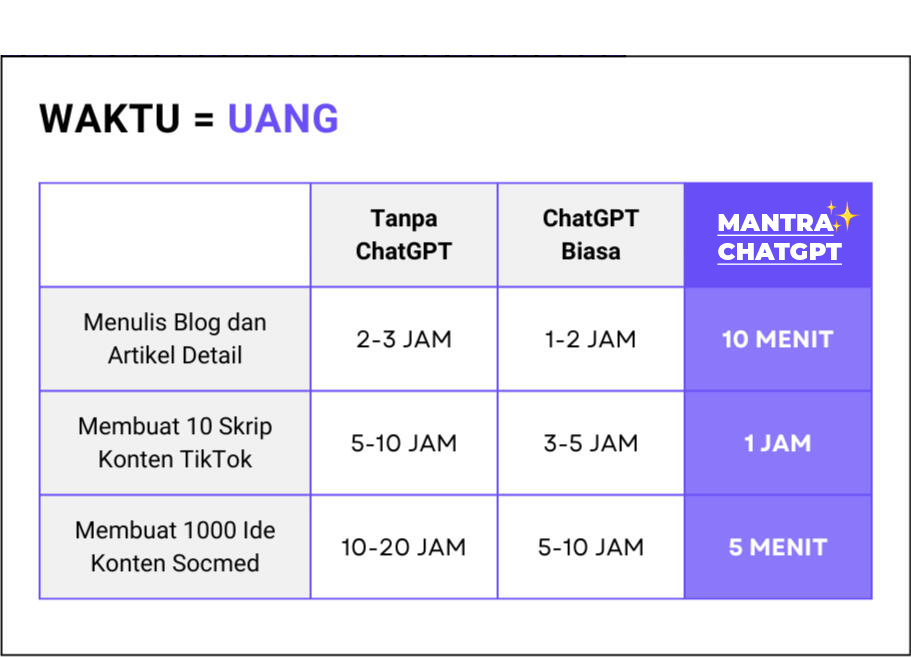 WAKTU = UANG

|  | Tanpa ChatGPT | ChatGPT Biasa | MANTRA CHATGPT |
|---|---|---|---|
| Menulis Blog dan Artikel Detail | 2-3 JAM | 1-2 JAM | 10 MENIT |
| Membuat 10 Skrip Konten TikTok | 5-10 JAM | 3-5 JAM | 1 JAM |
| Membuat 1000 Ide Konten Socmed | 10-20 JAM | 5-10 JAM | 5 MENIT |